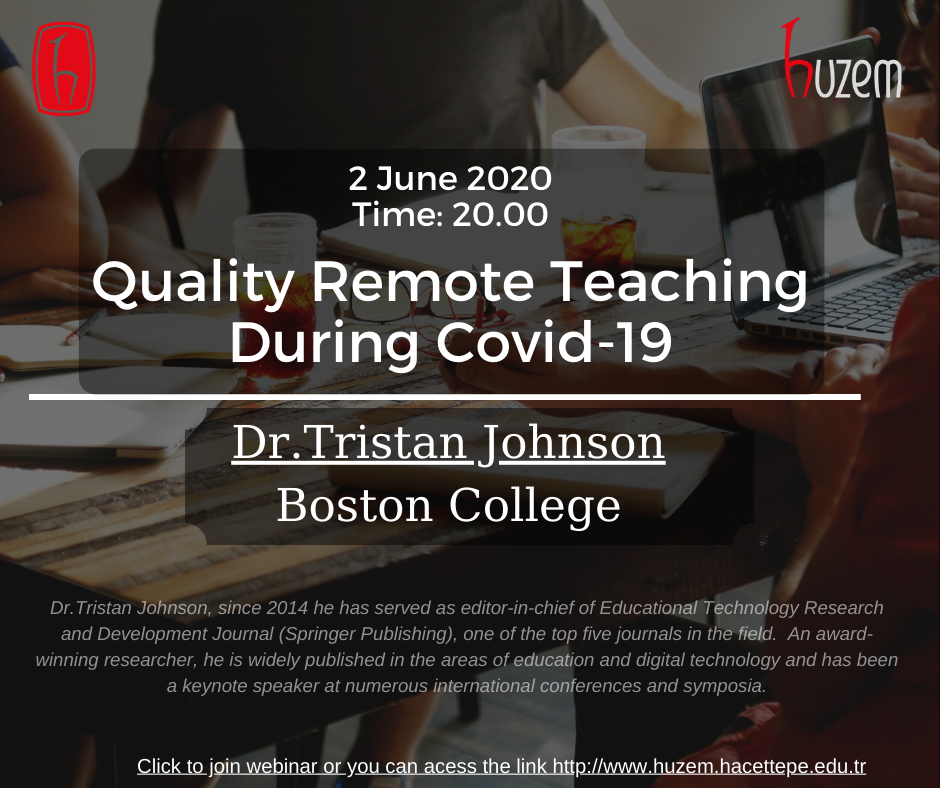 huzem

2 June 2020
Time: 20.00

Quality Remote Teaching During Covid-19

Dr.Tristan Johnson
Boston College

Dr.Tristan Johnson, since 2014 he has served as editor-in-chief of Educational Technology Research and Development Journal (Springer Publishing), one of the top five journals in the field. An award-winning researcher, he is widely published in the areas of education and digital technology and has been a keynote speaker at numerous international conferences and symposia.

Click to join webinar or you can acess the link http://www.huzem.hacettepe.edu.tr